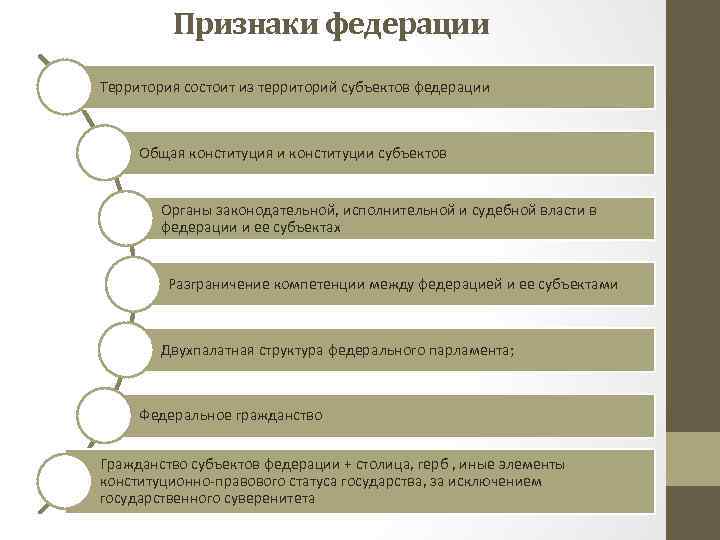 Признаки федерации

Территория состоит из территорий субъектов федерации

Общая конституция и конституции субъектов

Органы законодательной, исполнительной и судебной власти в федерации и ее субъектах

Разграничение компетенции между федерацией и ее субъектами

Двухпалатная структура федерального парламента;

Федеральное гражданство

Гражданство субъектов федерации + столица, герб , иные элементы конституционно-правового статуса государства, за исключением государственного суверенитета